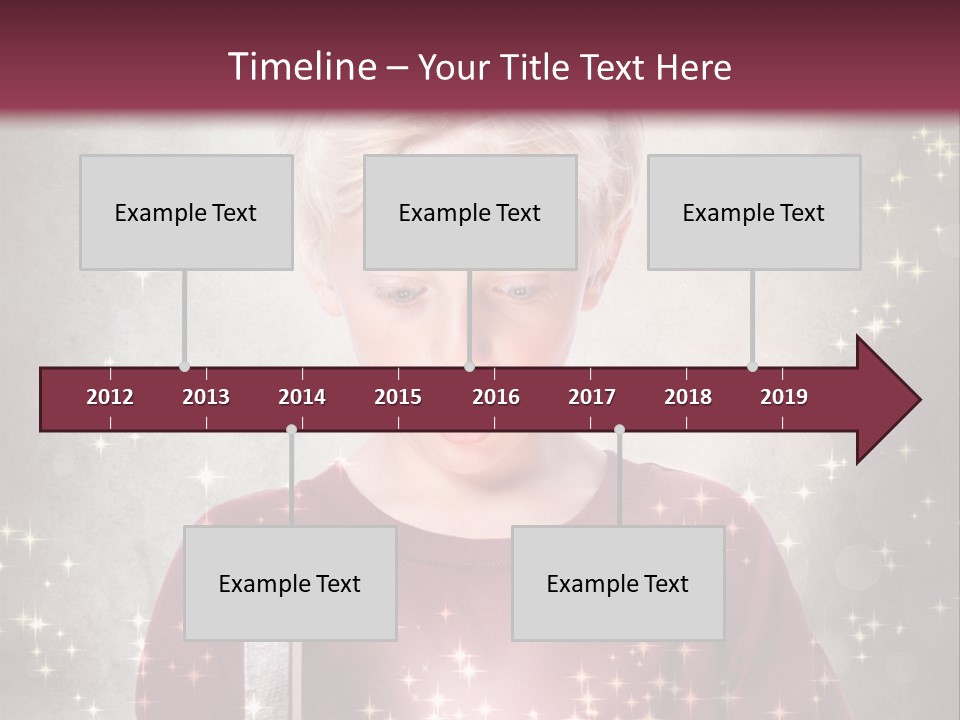 Timeline – Your Title Text Here

Example Text

Example Text

Example Text

2012 2013 2014 2015 2016 2017 2018 2019

Example Text

Example Text